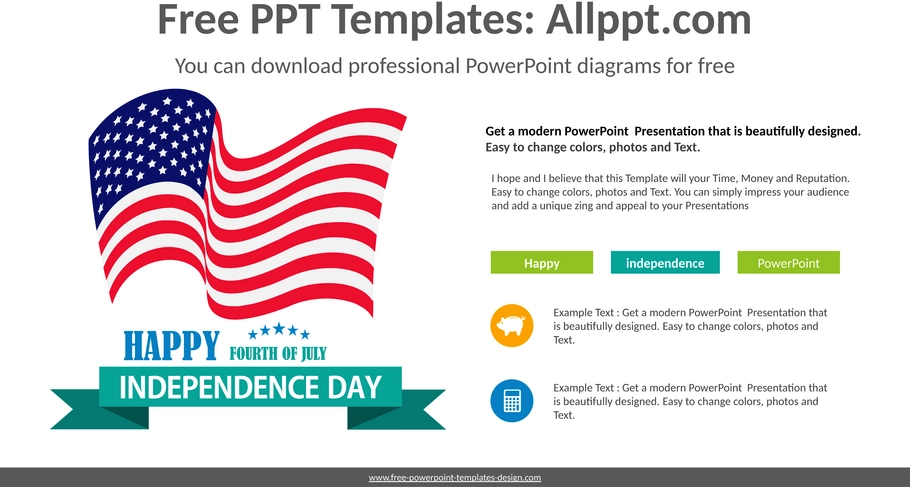 Free PPT Templates: Allppt.com

You can download professional PowerPoint diagrams for free

HAPPY FOURTH OF JULY

INDEPENDENCE DAY

Get a modern PowerPoint Presentation that is beautifully designed. Easy to change colors, photos and Text.

I hope and I believe that this Template will your Time, Money and Reputation. Easy to change colors, photos and Text. You can simply impress your audience and add a unique zing and appeal to your Presentations

Happy

independence

PowerPoint

Example Text : Get a modern PowerPoint Presentation that is beautifully designed. Easy to change colors, photos and Text.

Example Text : Get a modern PowerPoint Presentation that is beautifully designed. Easy to change colors, photos and Text.

www.free-powerpoint-templates-design.com